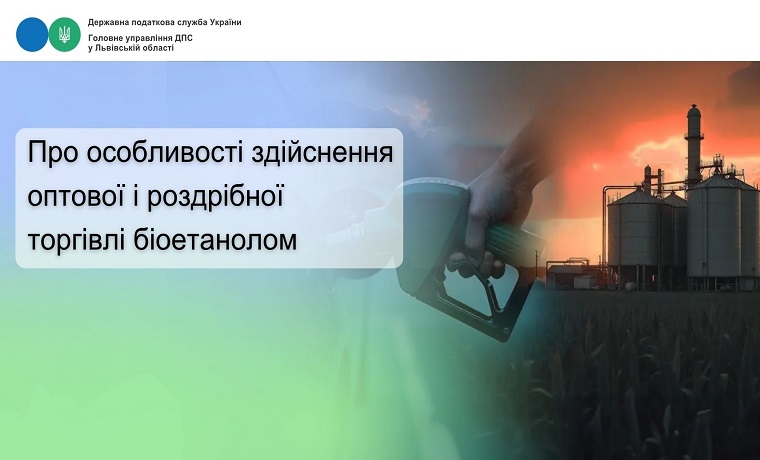 Державна податкова служба України
Головне управління ДПС у Львівській області

Про особливості здійснення оптової і роздрібної торгівлі біоетанолом